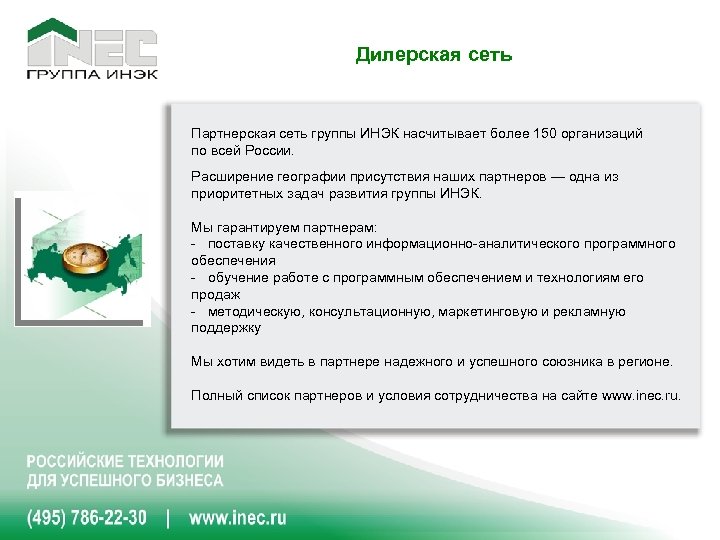 INEC
ГРУППА ИНЭК

Дилерская сеть

Партнерская сеть группы ИНЭК насчитывает более 150 организаций по всей России.

Расширение географии присутствия наших партнеров — одна из приоритетных задач развития группы ИНЭК.

Мы гарантируем партнерам:
- поставку качественного информационно-аналитического программного обеспечения
- обучение работе с программным обеспечением и технологиям его продаж
- методическую, консультационную, маркетинговую и рекламную поддержку

Мы хотим видеть в партнере надежного и успешного союзника в регионе.

Полный список партнеров и условия сотрудничества на сайте www.inec.ru.

РОССИЙСКИЕ ТЕХНОЛОГИИ ДЛЯ УСПЕШНОГО БИЗНЕСА

(495) 786-22-30 | www.inec.ru